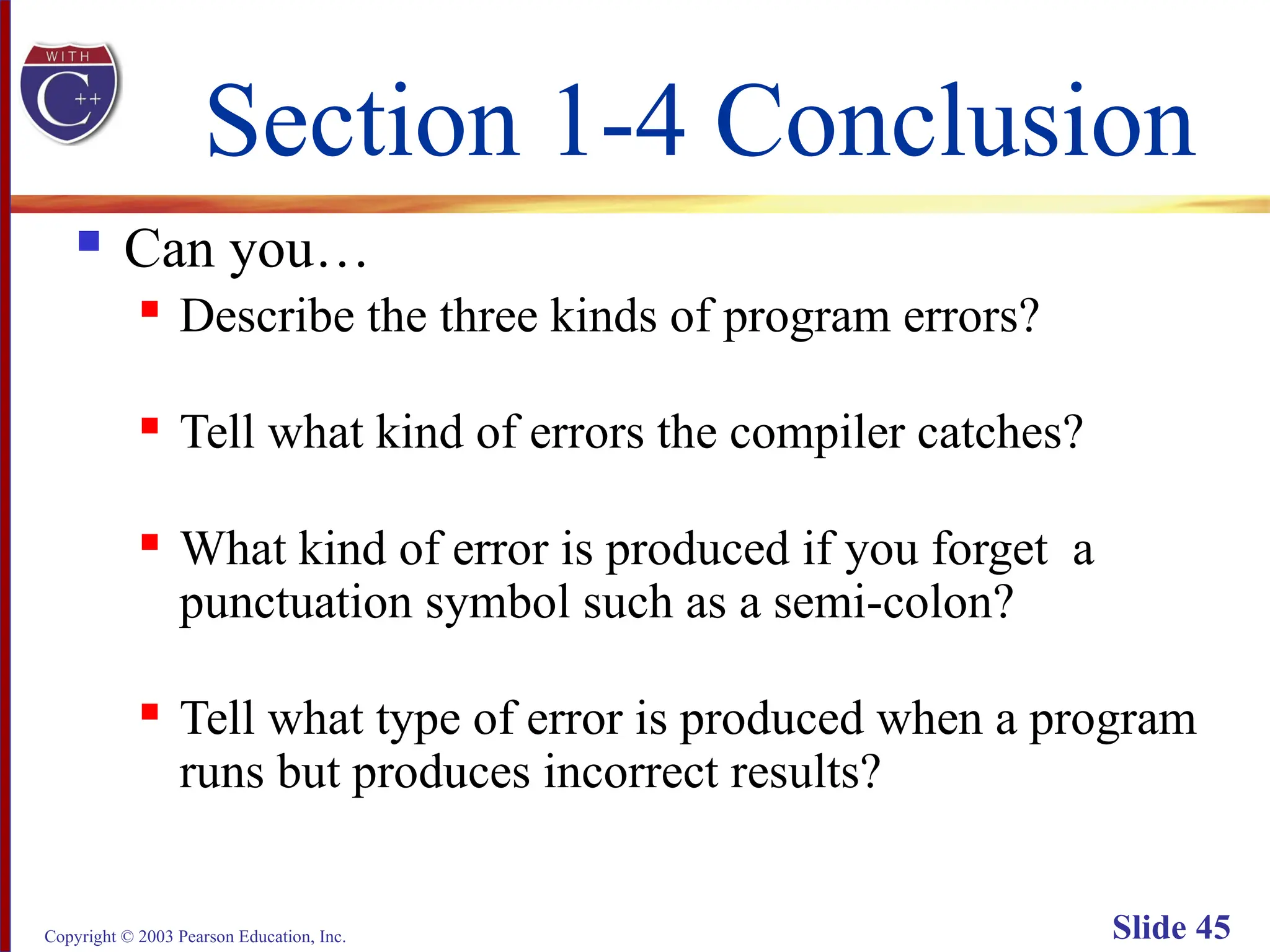 WITH
C++

Section 1-4 Conclusion

Can you…

Describe the three kinds of program errors?

Tell what kind of errors the compiler catches?

What kind of error is produced if you forget a punctuation symbol such as a semi-colon?

Tell what type of error is produced when a program runs but produces incorrect results?

Copyright © 2003 Pearson Education, Inc.

Slide 45